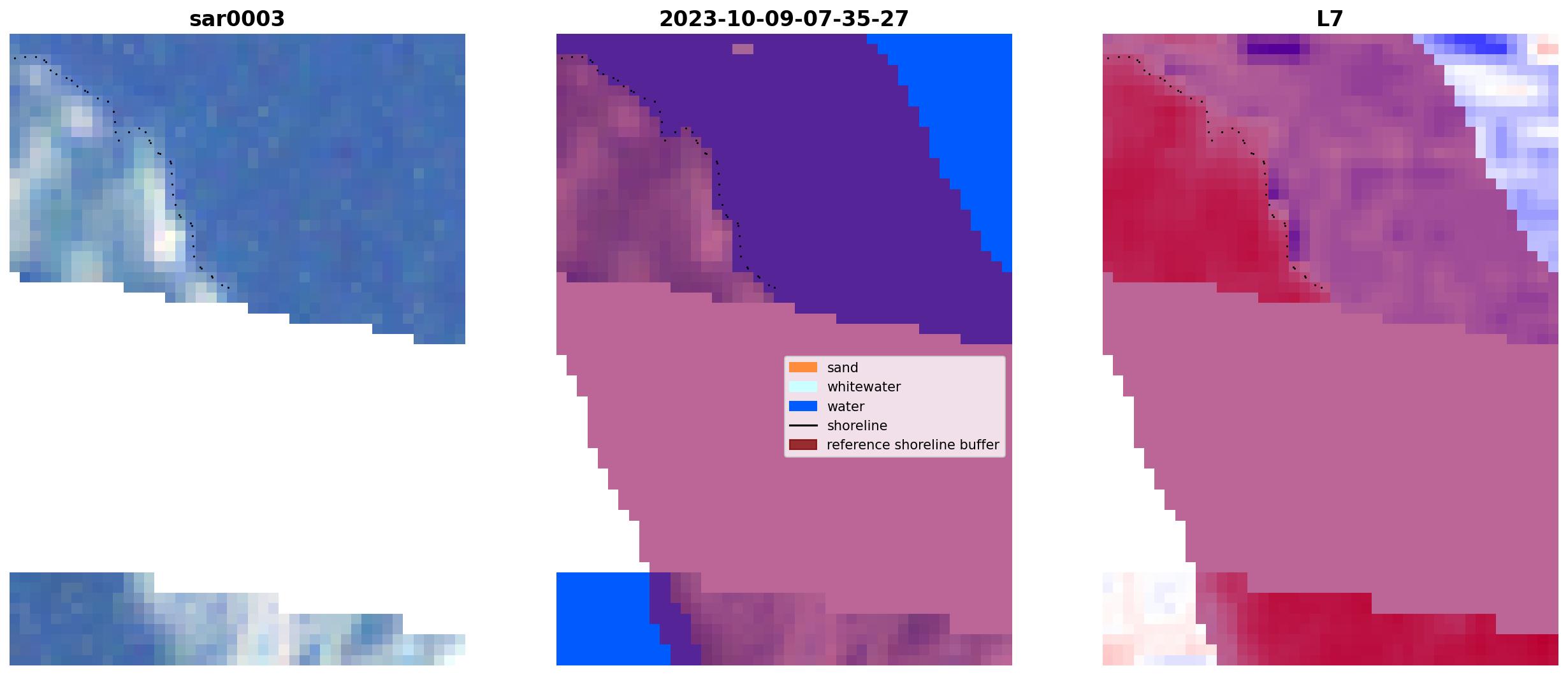 sar0003

2023-10-09-07-35-27

sand
whitewater
water
shoreline
reference shoreline buffer

L7